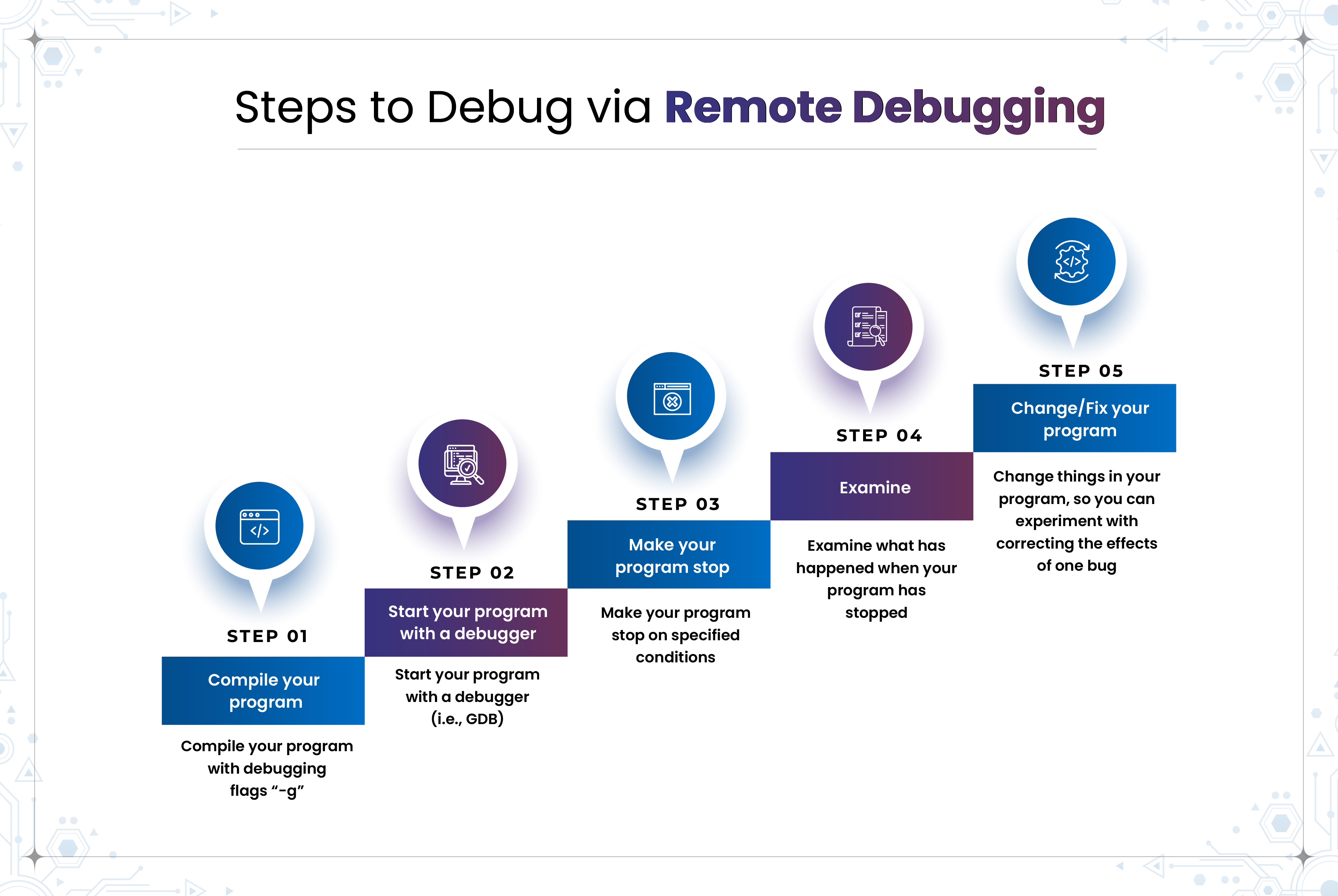 Steps to Debug via Remote Debugging

STEP 01

Compile your program

Compile your program with debugging flags “-g”

STEP 02

Start your program with a debugger

Start your program with a debugger (i.e., GDB)

STEP 03

Make your program stop

Make your program stop on specified conditions

STEP 04

Examine

Examine what has happened when your program has stopped

STEP 05

Change/Fix your program

Change things in your program, so you can experiment with correcting the effects of one bug